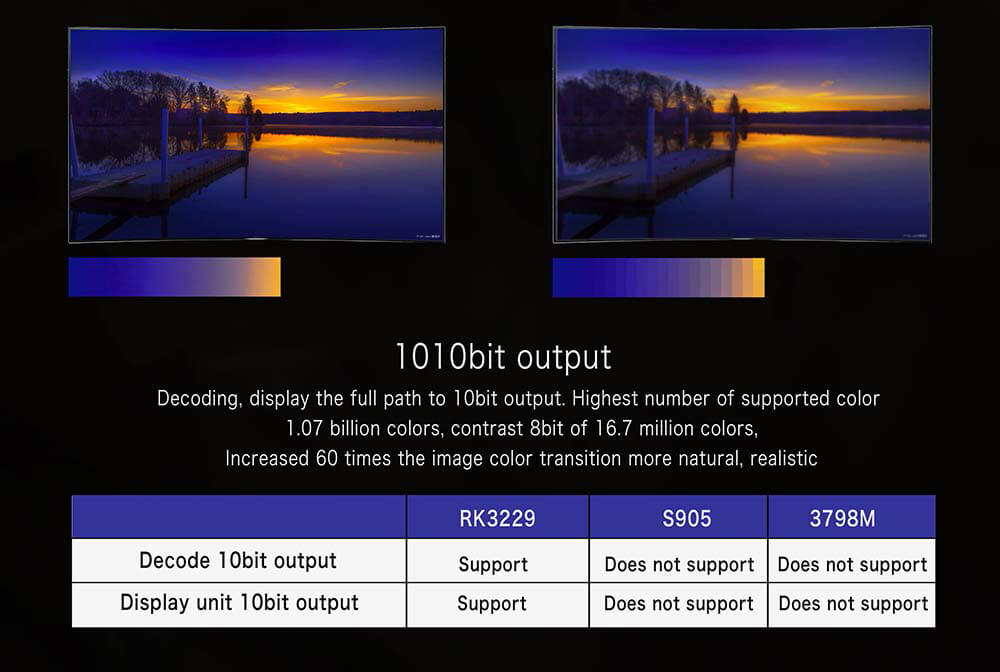 1010bit output

Decoding, display the full path to 10bit output. Highest number of supported color 1.07 billion colors, contrast 8bit of 16.7 million colors, Increased 60 times the image color transition more natural, realistic

| | RK3229 | S905 | 3798M |
|---|---|---|---|
| Decode 10bit output | Support | Does not support | Does not support |
| Display unit 10bit output | Support | Does not support | Does not support |